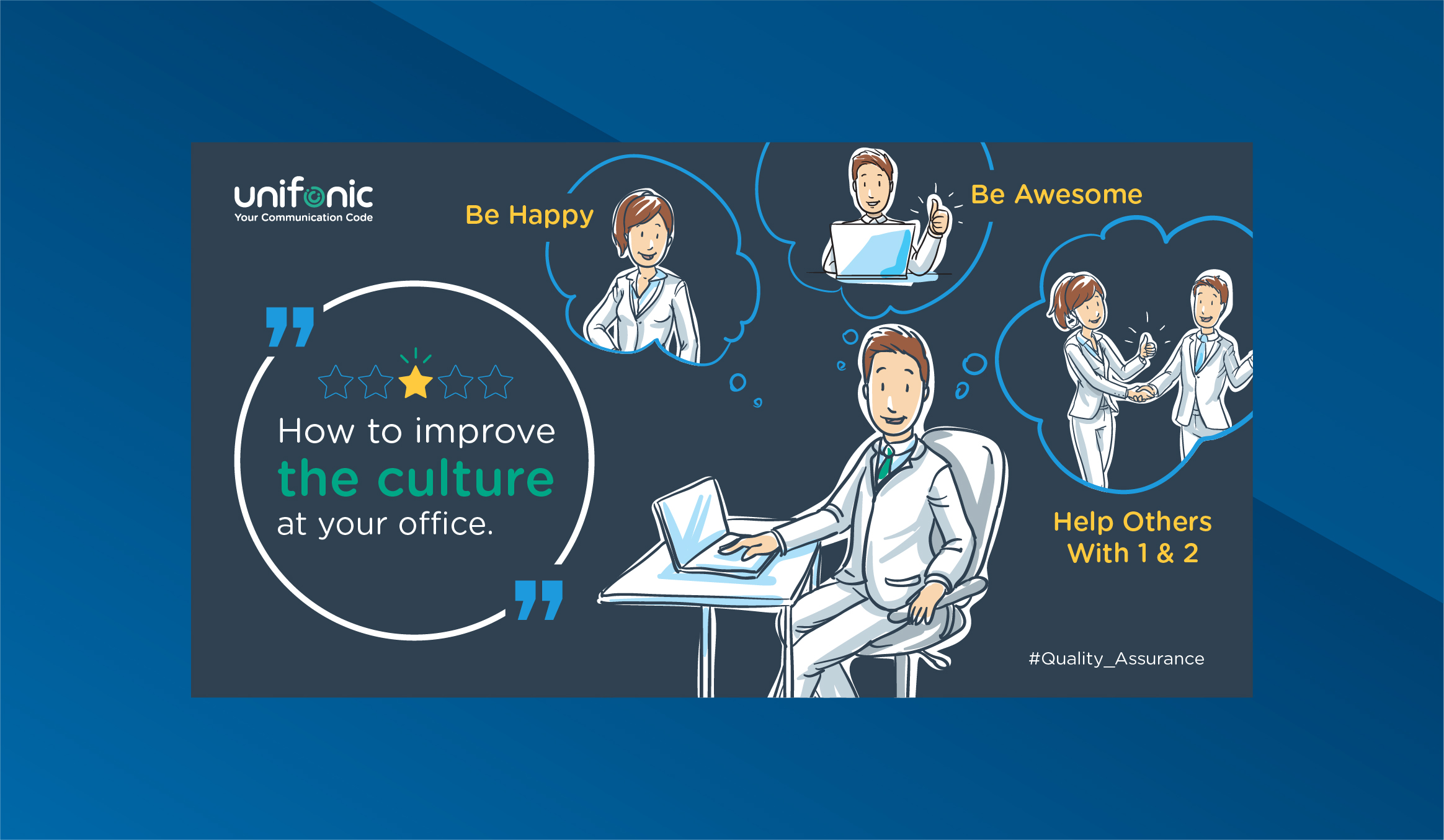 unifonic
Your Communication Code

Be Happy

Be Awesome

How to improve the culture at your office.

Help Others With 1 & 2

#Quality_Assurance